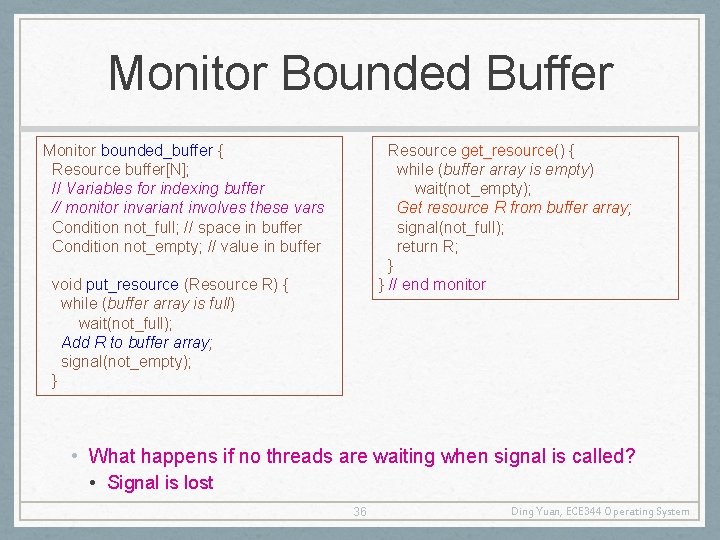 Monitor Bounded Buffer

Monitor bounded_buffer {
Resource buffer[N];
// Variables for indexing buffer
// monitor invariant involves these vars
Condition not_full; // space in buffer
Condition not_empty; // value in buffer

void put_resource (Resource R) {
while (buffer array is full)
wait(not_full);
Add R to buffer array;
signal(not_empty);
}

Resource get_resource() {
while (buffer array is empty)
wait(not_empty);
Get resource R from buffer array;
signal(not_full);
return R;
}
} // end monitor

• What happens if no threads are waiting when signal is called?
• Signal is lost

36

Ding Yuan, ECE344 Operating System